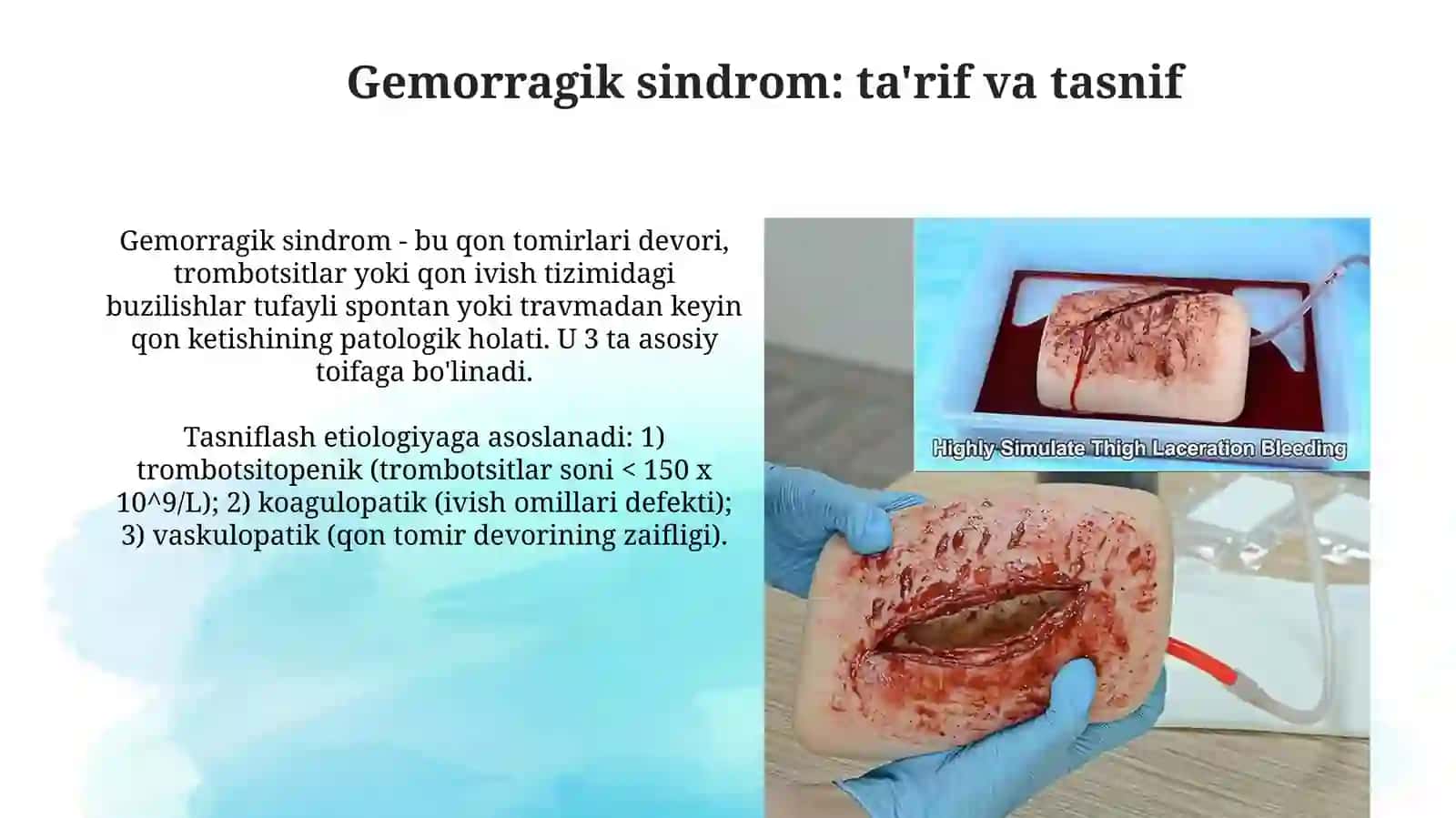 Gemorragik sindrom: ta'rif va tasnif

Gemorragik sindrom - bu qon tomirlari devori, trombotsitlar yoki qon ivish tizimidagi buzilishlar tufayli spontan yoki travmadan keyin qon ketishining patologik holati. U 3 ta asosiy toifaga bo'linadi.

Tasniflash etiologiyaga asoslanadi: 1) trombotsitopenik (trombotsitlar soni < 150 x 10^9/L); 2) koagulopatik (ivish omillari defekti); 3) vaskulopatik (qon tomir devorining zaifligi).

Highly Simulate Thigh Laceration Bleeding